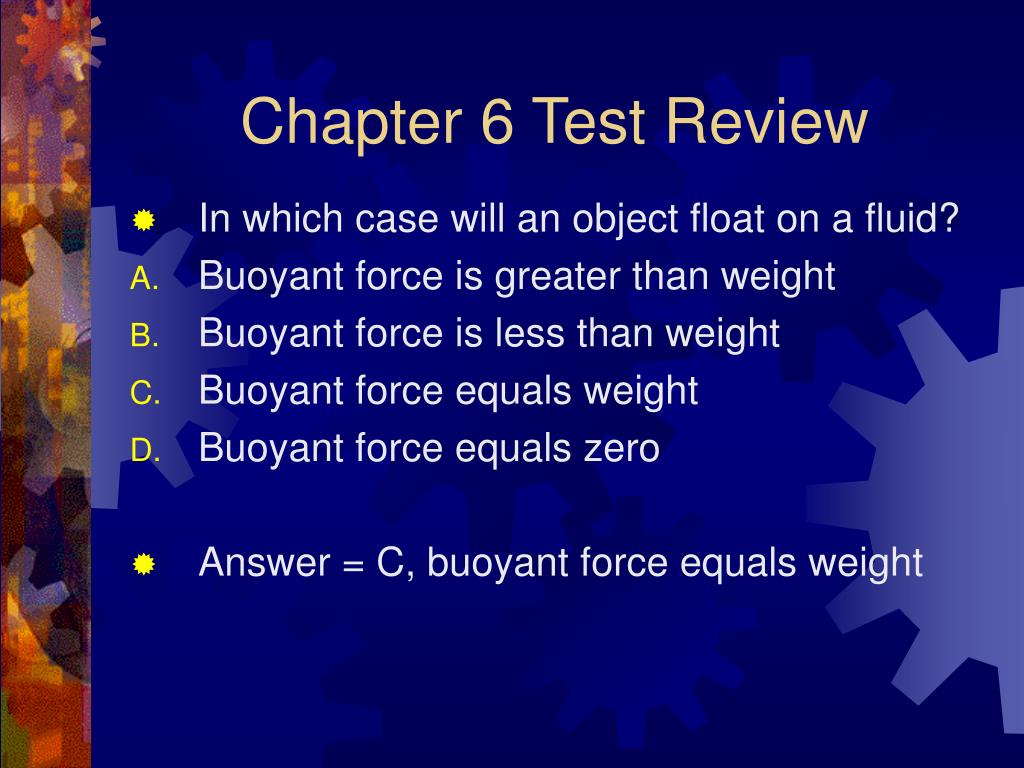 Chapter 6 Test Review

In which case will an object float on a fluid?

A. Buoyant force is greater than weight
B. Buoyant force is less than weight
C. Buoyant force equals weight
D. Buoyant force equals zero

Answer = C, buoyant force equals weight